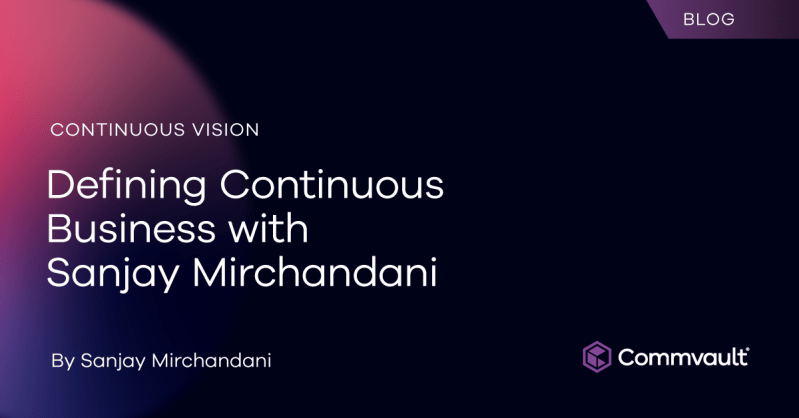 BLOG

CONTINUOUS VISION

Defining Continuous Business with Sanjay Mirchandani

By Sanjay Mirchandani

Commvault